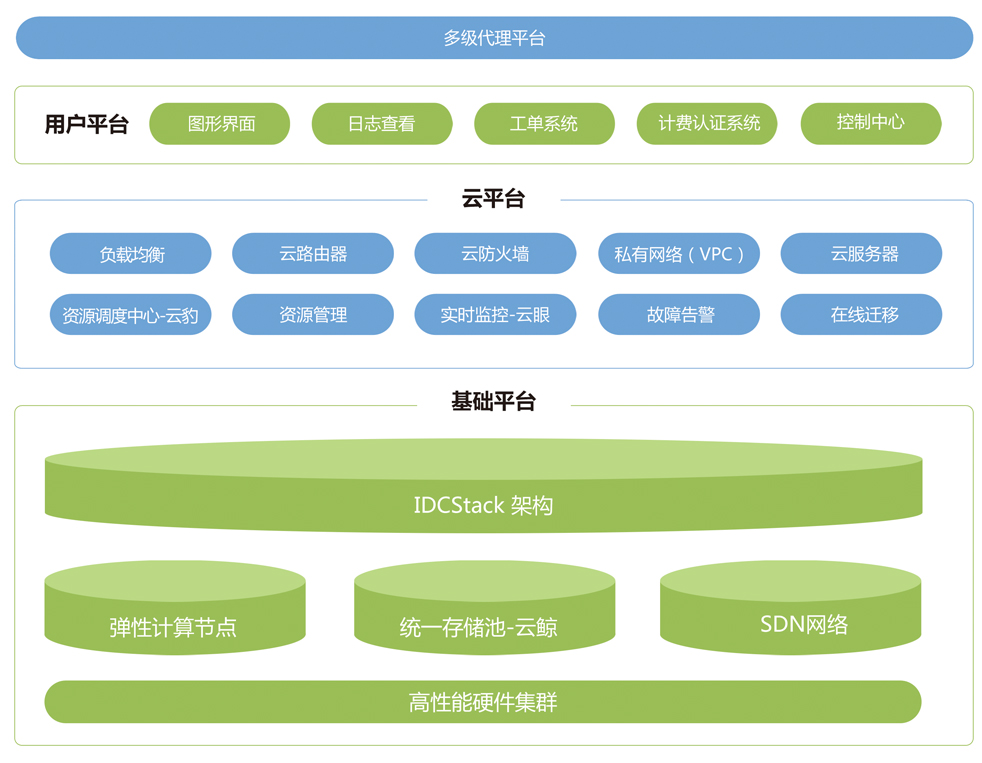 多级代理平台

用户平台 图形界面 日志查看 工单系统 计费认证系统 控制中心

云平台

负载均衡 云路由器 云防火墙 私有网络（VPC） 云服务器

资源调度中心-云豹 资源管理 实时监控-云眼 故障告警 在线迁移

基础平台

IDCStack 架构

弹性计算节点 统一存储池-云鲸 SDN网络

高性能硬件集群